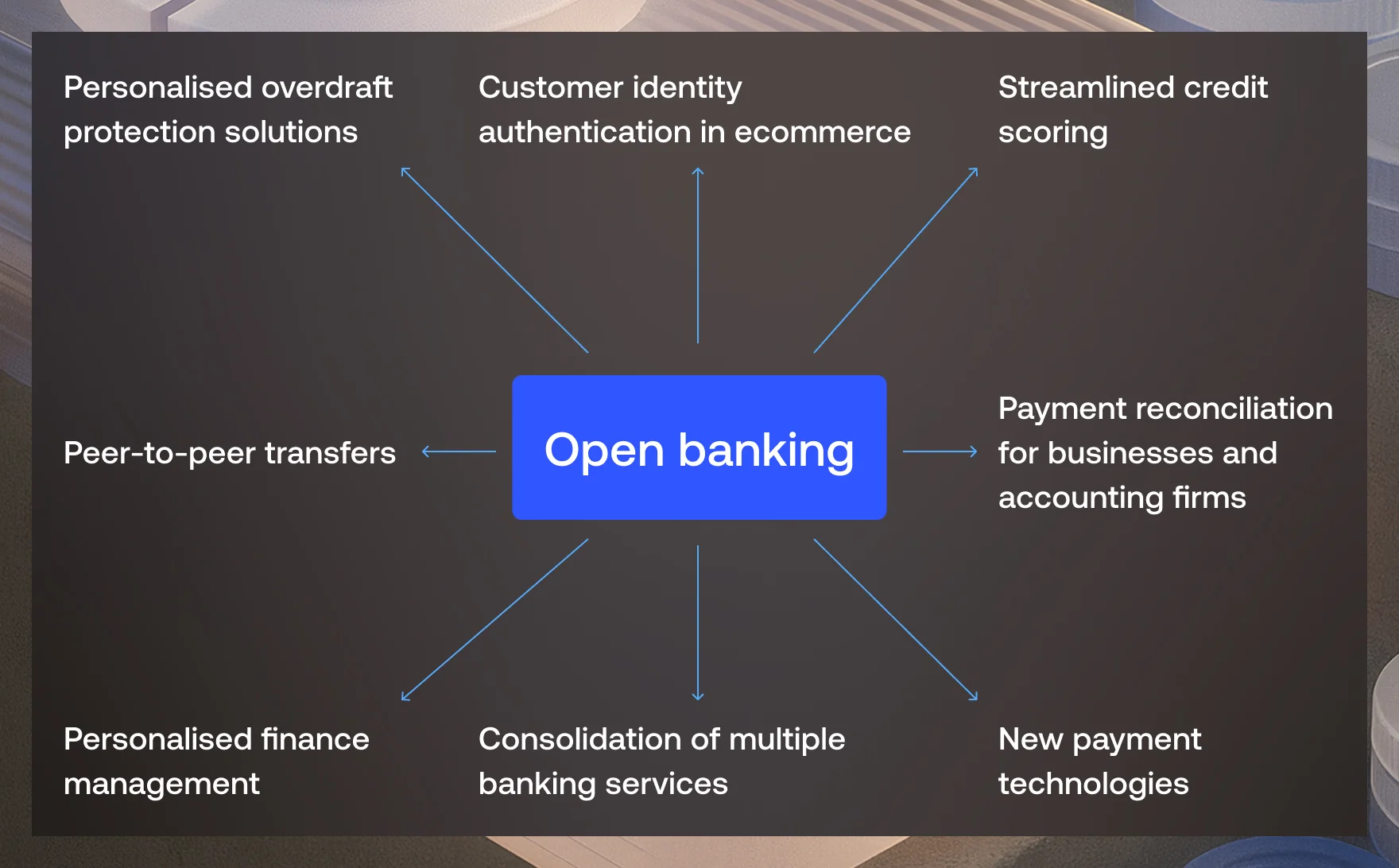 Personalised overdraft protection solutions

Customer identity authentication in ecommerce

Streamlined credit scoring

Peer-to-peer transfers

Open banking

Payment reconciliation for businesses and accounting firms

Personalised finance management

Consolidation of multiple banking services

New payment technologies